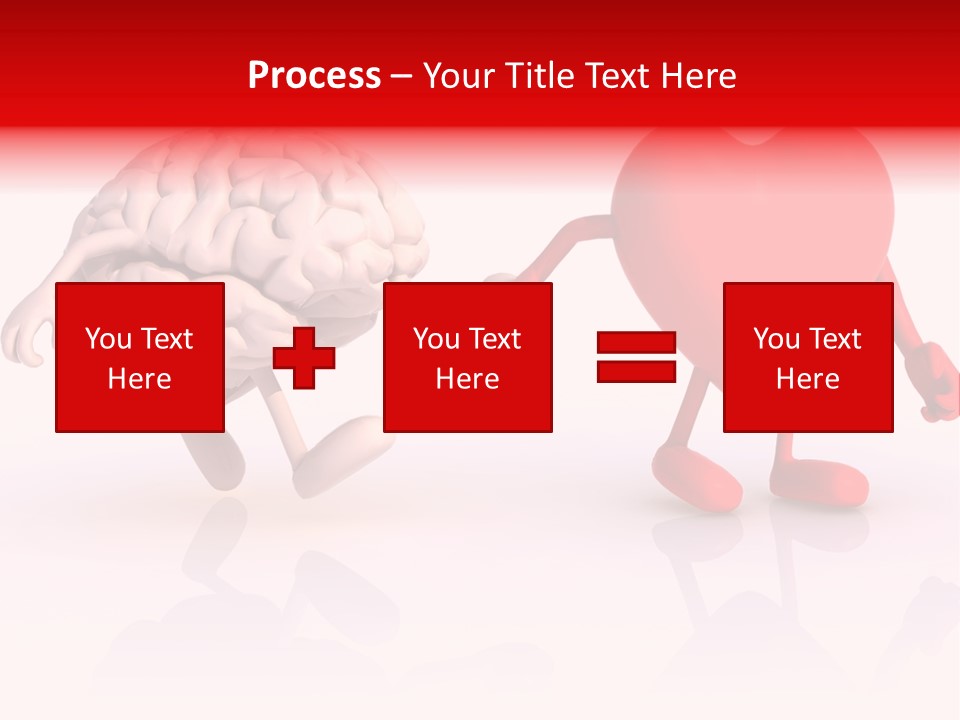 Process – Your Title Text Here

You Text Here

+

You Text Here

=

You Text Here